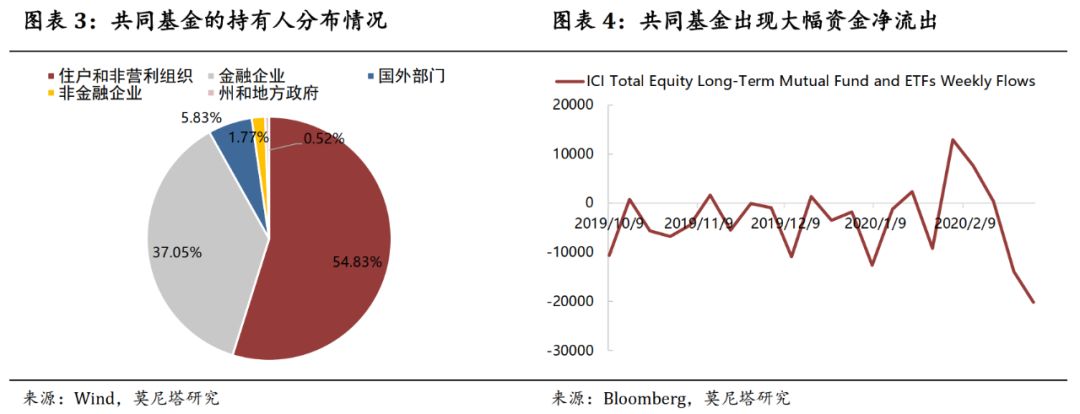 图表 3：共同基金的持有人分布情况

住户和非营利组织
金融企业
国外部门
非金融企业
州和地方政府

5.83%
1.77%
0.52%
37.05%
54.83%

来源：Wind，莫尼塔研究

图表 4：共同基金出现大幅资金净流出

ICI Total Equity Long-Term Mutual Fund and ETFs Weekly Flows

20000
10000
0
-10000
-20000
-30000

2019/10/9
2019/11/9
2019/12/9
2020/1/9
2020/2/9

来源：Bloomberg，莫尼塔研究